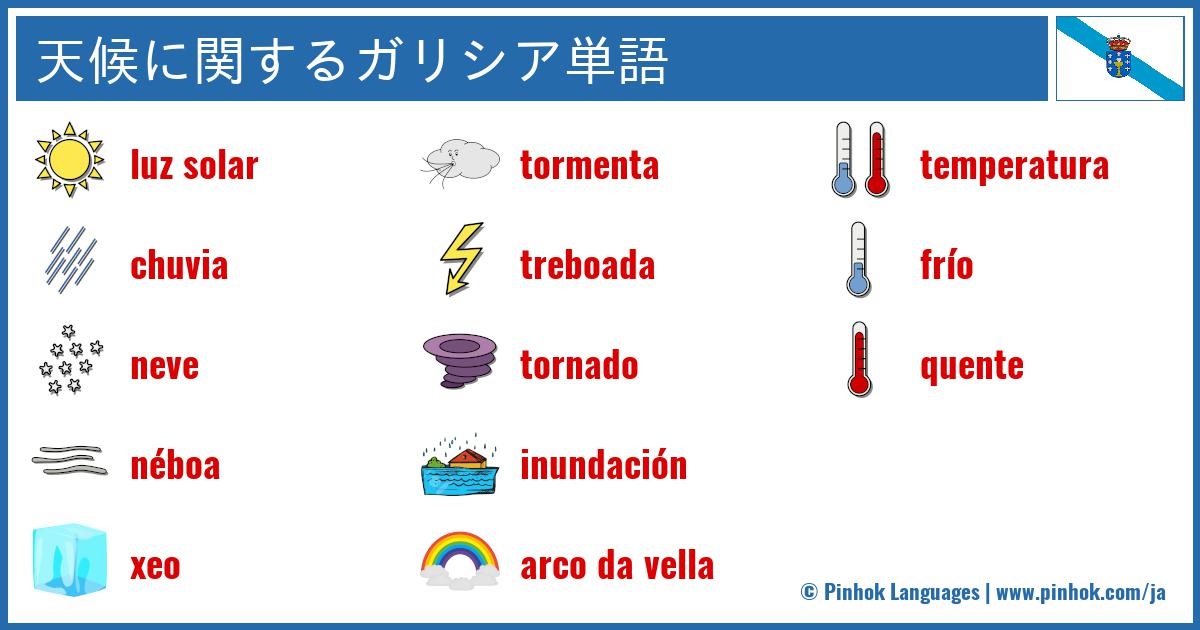 天候に関するガリシア単語

luz solar

chuvia

neve

néboa

xeo

tormenta

treboada

tornado

inundación

arco da vella

temperatura

frío

quente

© Pinhok Languages | www.pinhok.com/ja